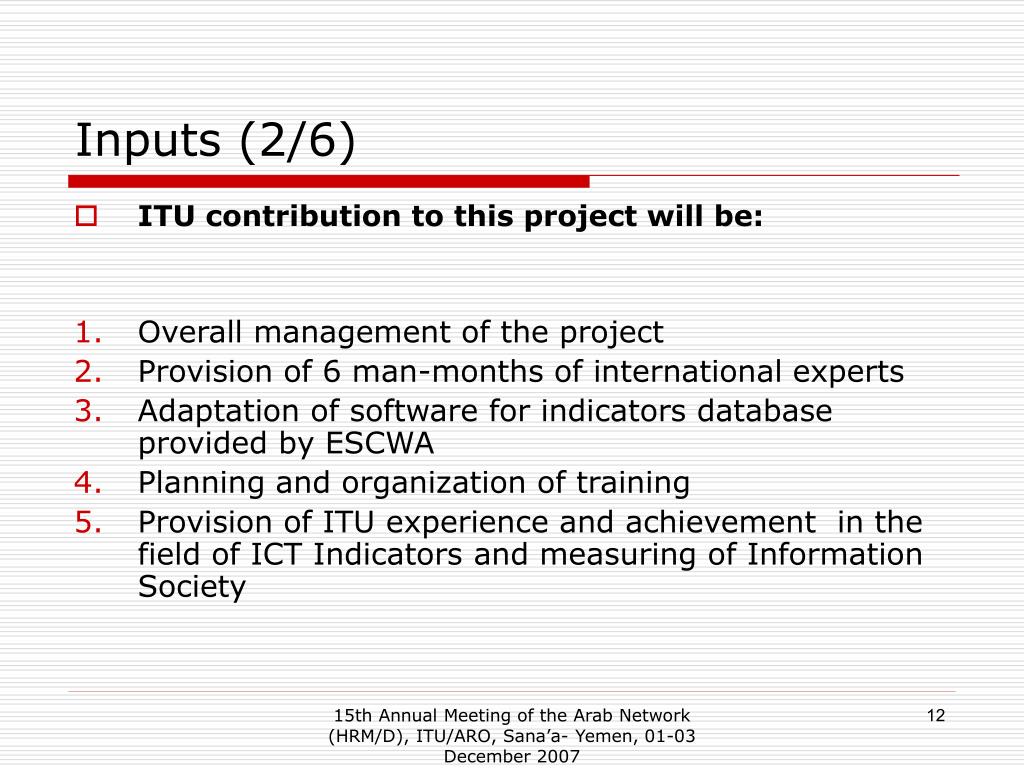 Inputs (2/6)

ITU contribution to this project will be:

1. Overall management of the project
2. Provision of 6 man-months of international experts
3. Adaptation of software for indicators database provided by ESCWA
4. Planning and organization of training
5. Provision of ITU experience and achievement in the field of ICT Indicators and measuring of Information Society

15th Annual Meeting of the Arab Network (HRM/D), ITU/ARO, Sana’a- Yemen, 01-03 December 2007

12